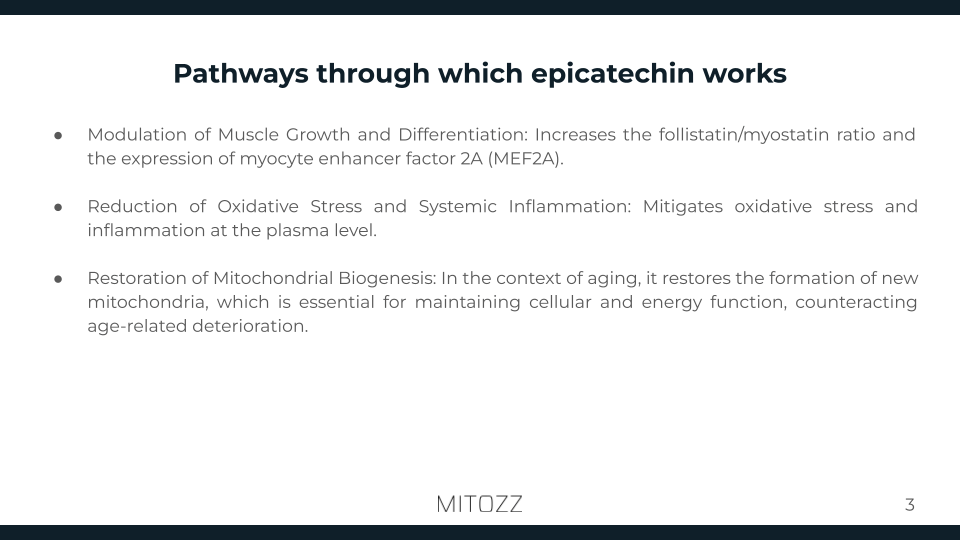 Pathways through which epicatechin works

● Modulation of Muscle Growth and Differentiation: Increases the follistatin/myostatin ratio and the expression of myocyte enhancer factor 2A (MEF2A).

● Reduction of Oxidative Stress and Systemic Inflammation: Mitigates oxidative stress and inflammation at the plasma level.

● Restoration of Mitochondrial Biogenesis: In the context of aging, it restores the formation of new mitochondria, which is essential for maintaining cellular and energy function, counteracting age-related deterioration.

MITOZZ

3